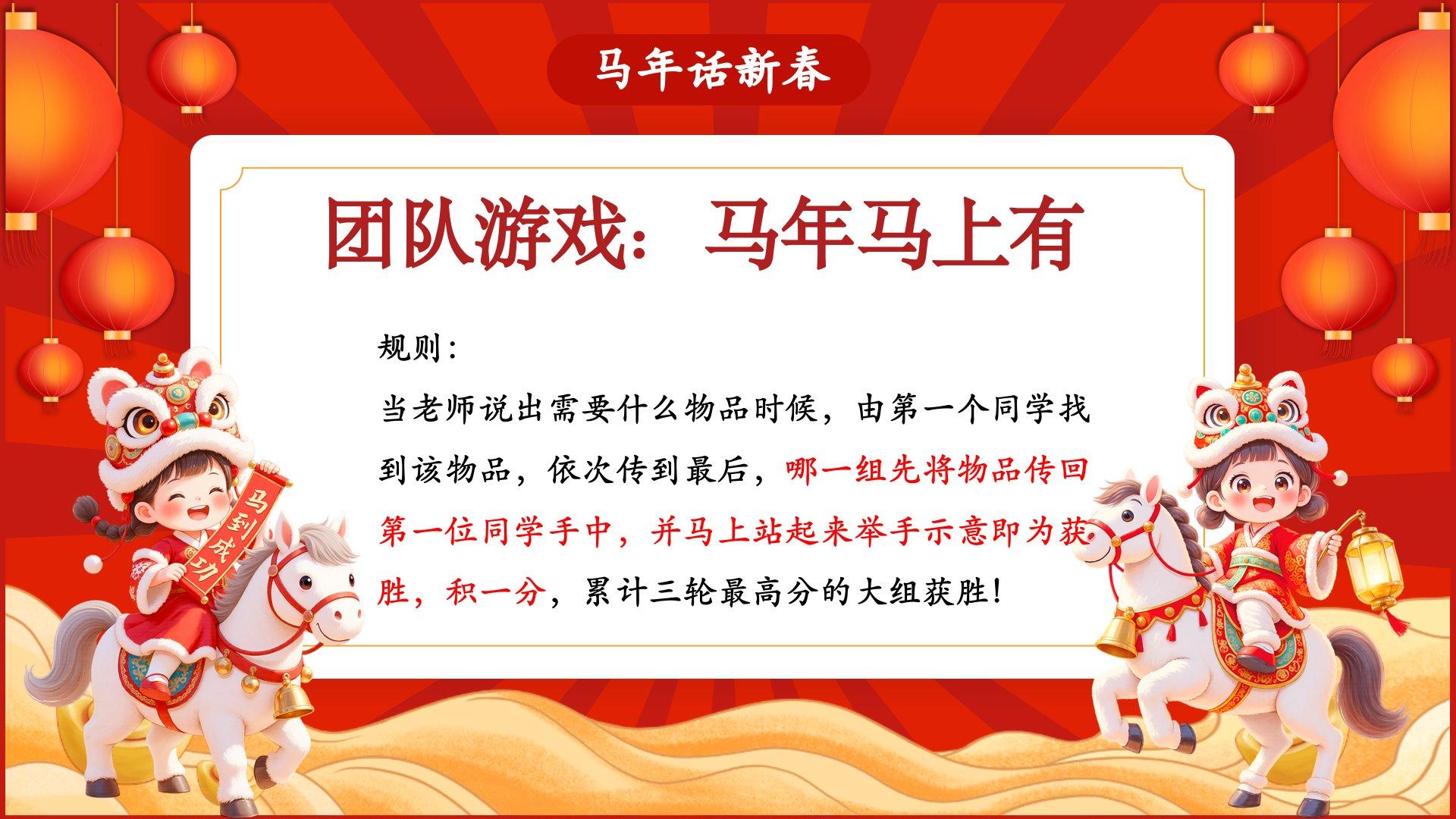 马年话新春

团队游戏：马年马上有

规则：

当老师说出需要什么物品时候，由第一个同学找到该物品，依次传到最后，哪一组先将物品传回第一位同学手中，并马上站起来举手示意即为获胜，积一分，累计三轮最高分的大组获胜！

马到成功